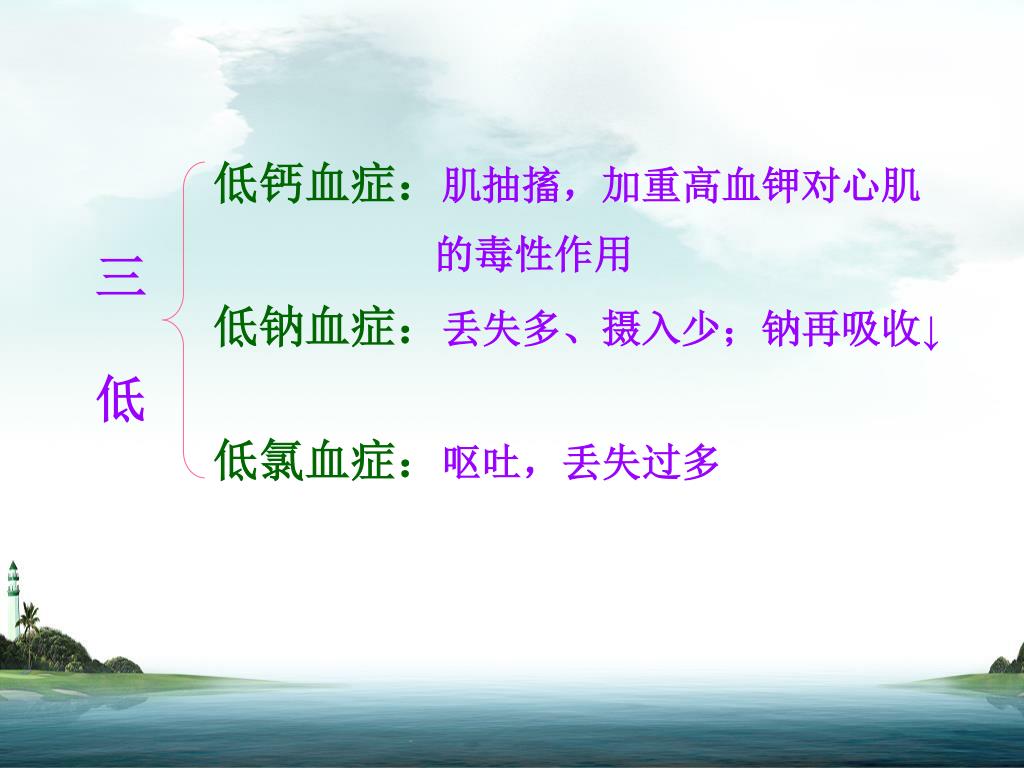 三
低

低钙血症：肌抽搐，加重高血钾对心肌的毒性作用

低钠血症：丢失多、摄入少；钠再吸收↓

低氯血症：呕吐，丢失过多